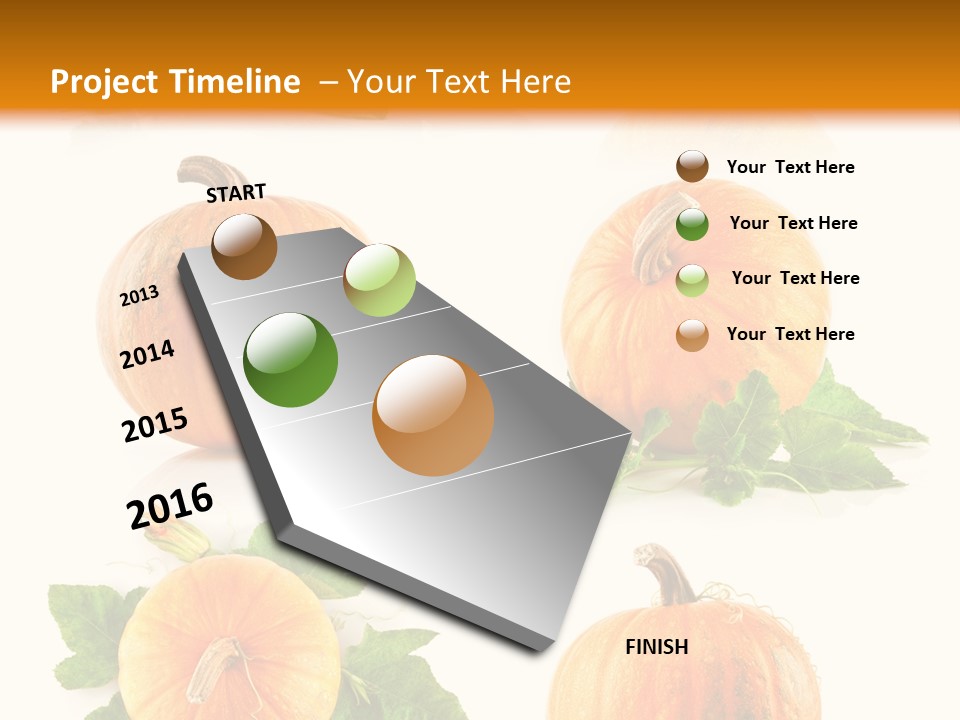 Project Timeline – Your Text Here

START

2013

2014

2015

2016

Your Text Here

Your Text Here

Your Text Here

Your Text Here

FINISH